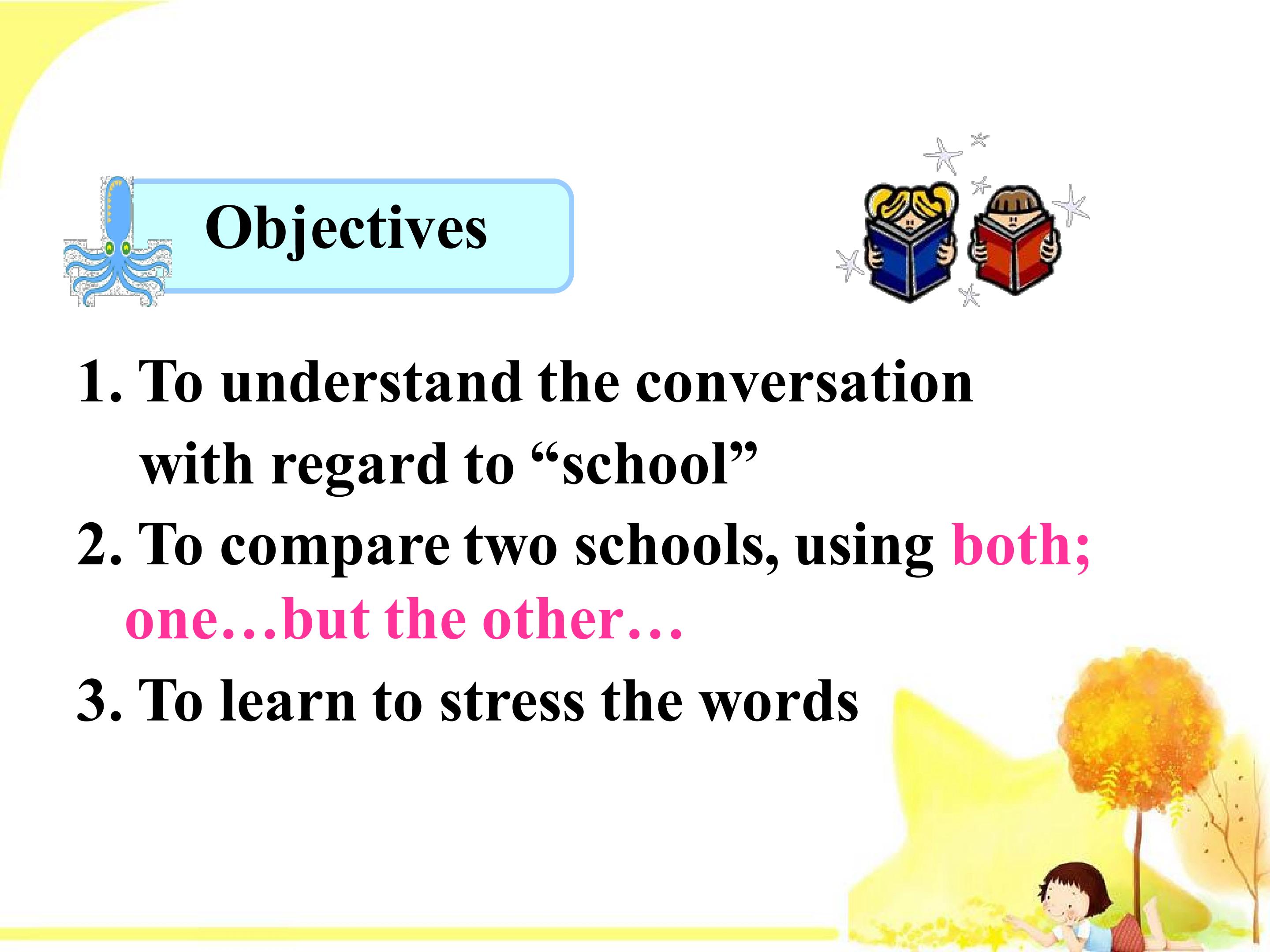 Objectives

1. To understand the conversation with regard to “school”

2. To compare two schools, using both; one…but the other…

3. To learn to stress the words